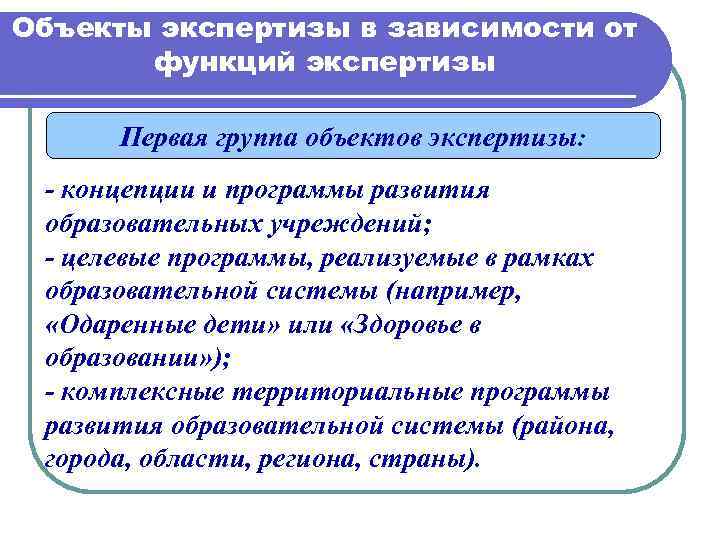 Объекты экспертизы в зависимости от функций экспертизы

Первая группа объектов экспертизы:

- концепции и программы развития образовательных учреждений;
- целевые программы, реализуемые в рамках образовательной системы (например, «Одаренные дети» или «Здоровье в образовании»);
- комплексные территориальные программы развития образовательной системы (района, города, области, региона, страны).